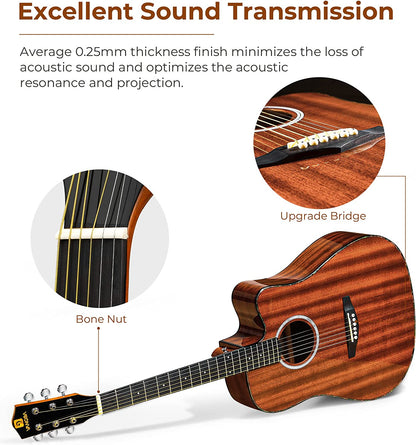 Excellent Sound Transmission

Average 0.25mm thickness finish minimizes the loss of acoustic sound and optimizes the acoustic resonance and projection.

Upgrade Bridge

Bone Nut

VANGOA